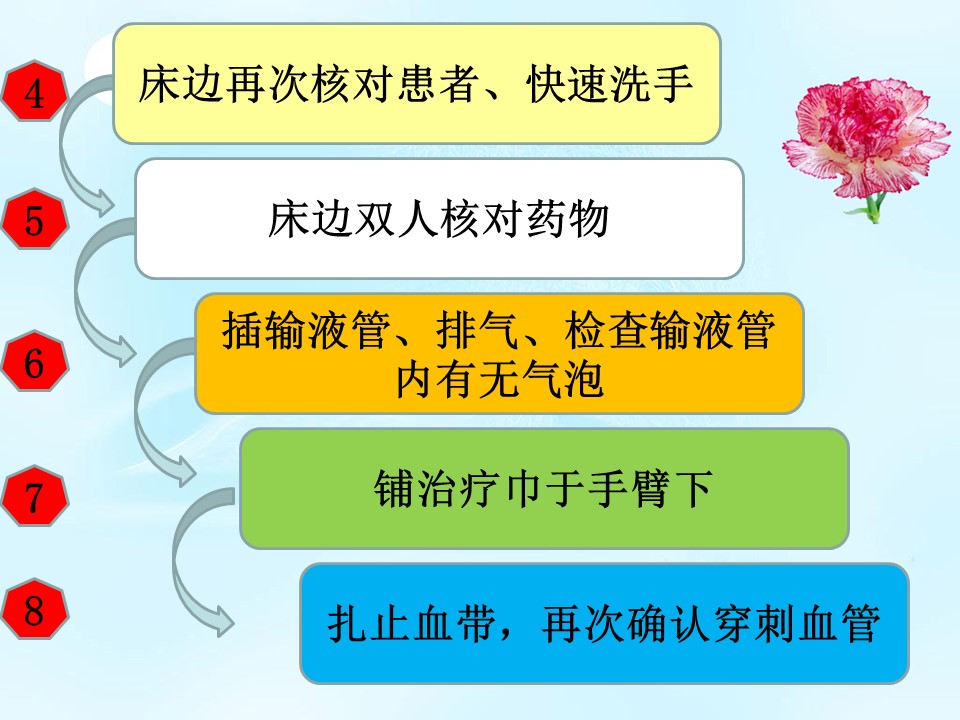 4

床边再次核对患者、快速洗手

5

床边双人核对药物

6

插输液管、排气、检查输液管内有无气泡

7

铺治疗巾于手臂下

8

扎止血带，再次确认穿刺血管